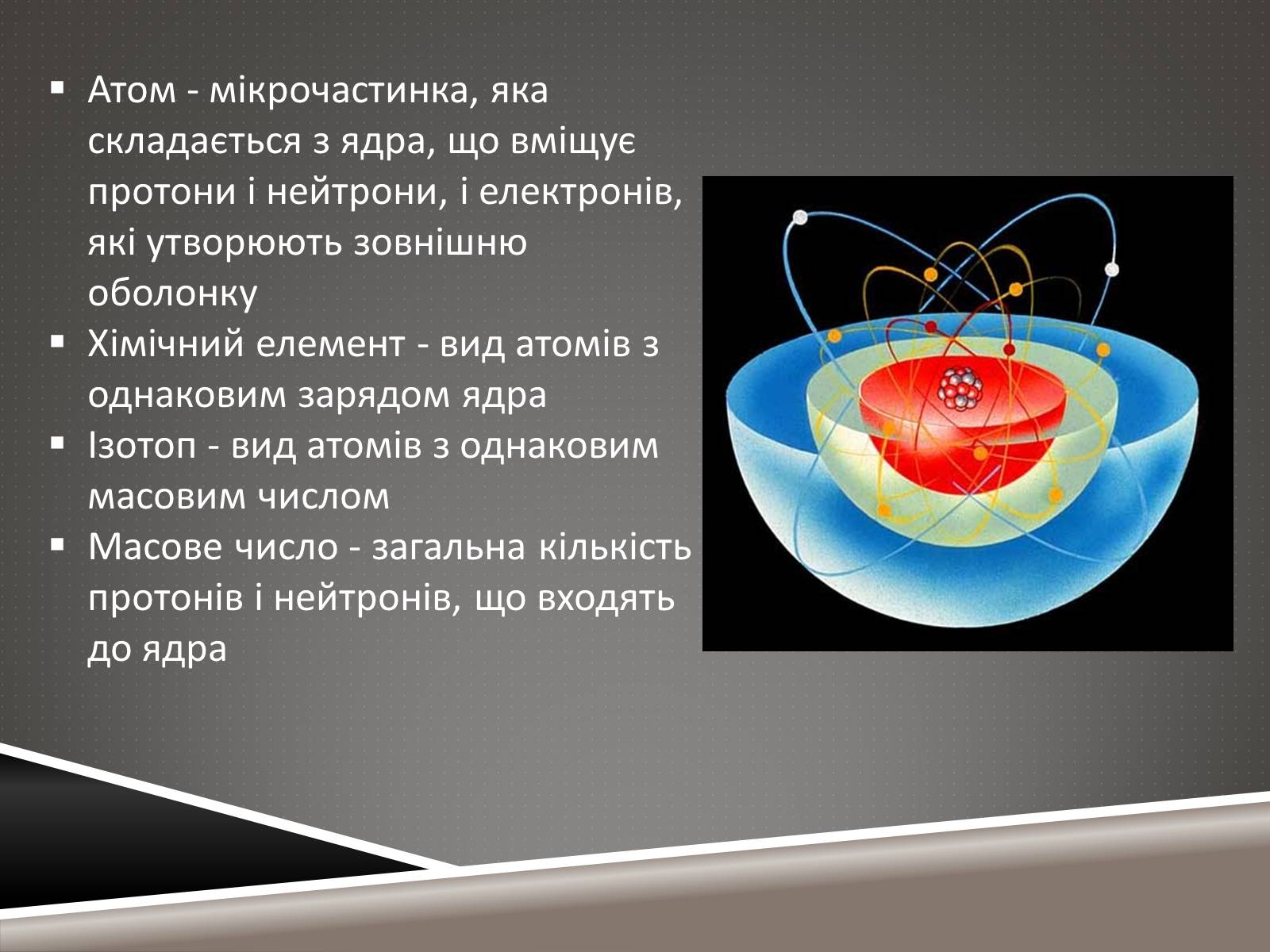 ▪ Атом - мікрочастинка, яка складається з ядра, що вміщує протони і нейтрони, і електронів, які утворюють зовнішню оболонку
▪ Хімічний елемент - вид атомів з однаковим зарядом ядра
▪ Ізотоп - вид атомів з однаковим масовим числом
▪ Масове число - загальна кількість протонів і нейтронів, що входять до ядра